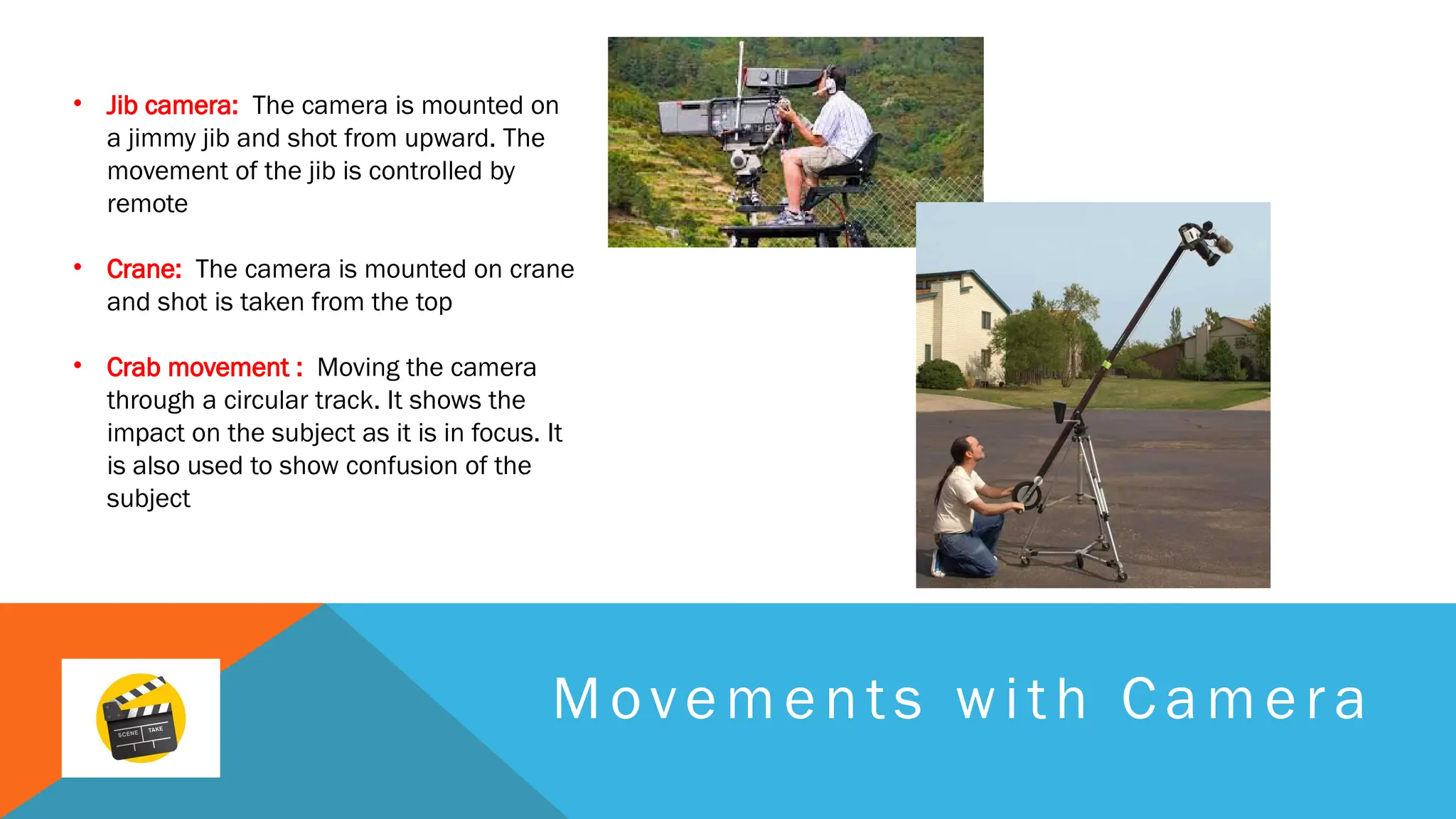 • Jib camera: The camera is mounted on a jimmy jib and shot from upward. The movement of the jib is controlled by remote

• Crane: The camera is mounted on crane and shot is taken from the top

• Crab movement : Moving the camera through a circular track. It shows the impact on the subject as it is in focus. It is also used to show confusion of the subject

SCENE TAKE

Movements with Camera